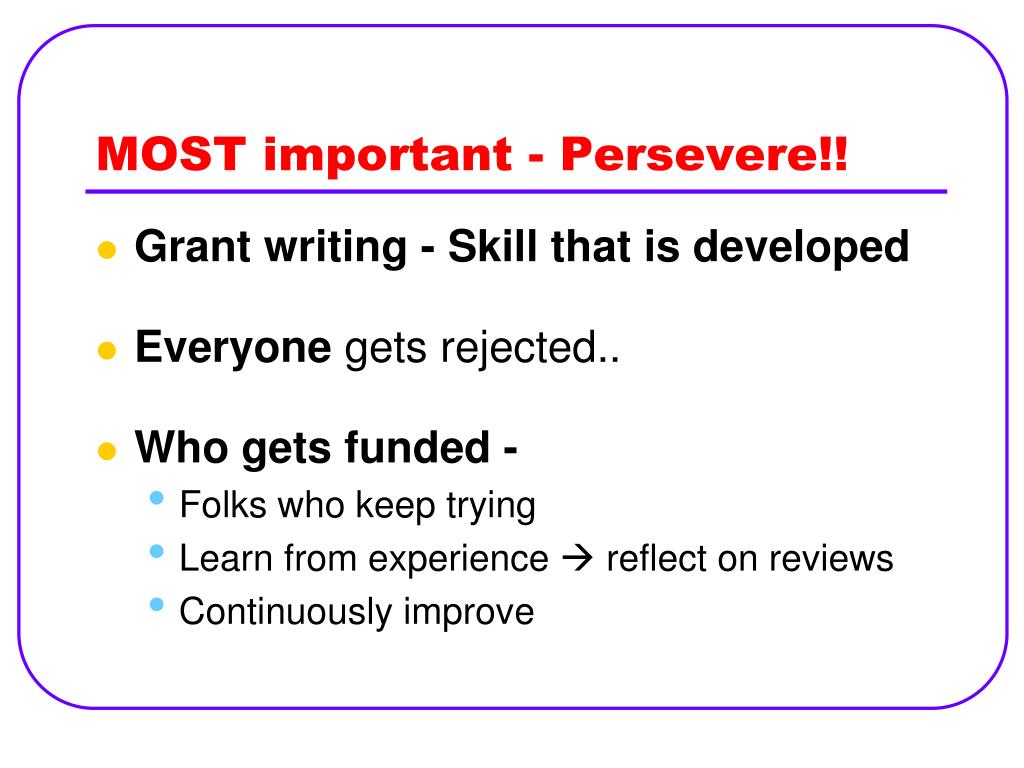 MOST important - Persevere!!

- Grant writing - Skill that is developed
- Everyone gets rejected..
- Who gets funded -
  - Folks who keep trying
  - Learn from experience → reflect on reviews
  - Continuously improve